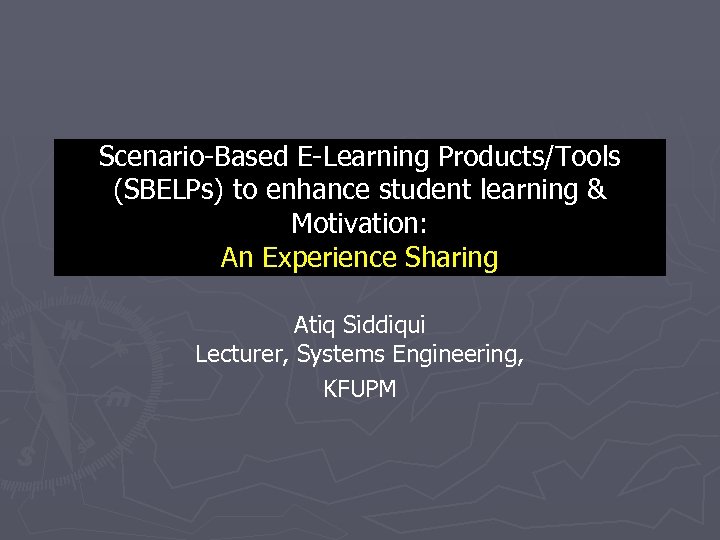 Scenario-Based E-Learning Products/Tools (SBELPs) to enhance student learning & Motivation:
An Experience Sharing

Atiq Siddiqui
Lecturer, Systems Engineering,
KFUPM